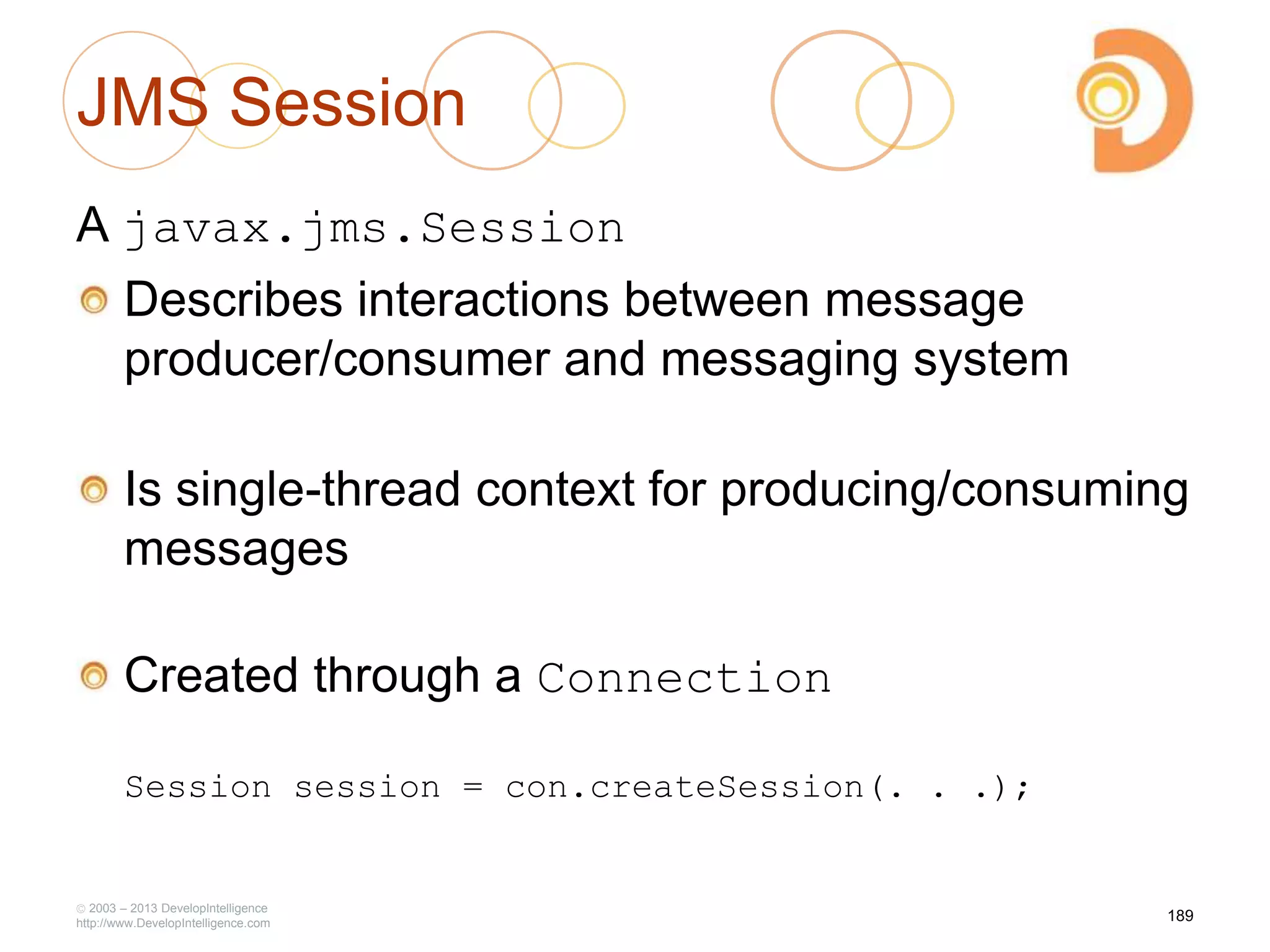 JMS Session

A javax.jms.Session

Describes interactions between message producer/consumer and messaging system

Is single-thread context for producing/consuming messages

Created through a Connection

Session session = con.createSession(. . .);

© 2003 – 2013 DevelopIntelligence
http://www.DevelopIntelligence.com

189